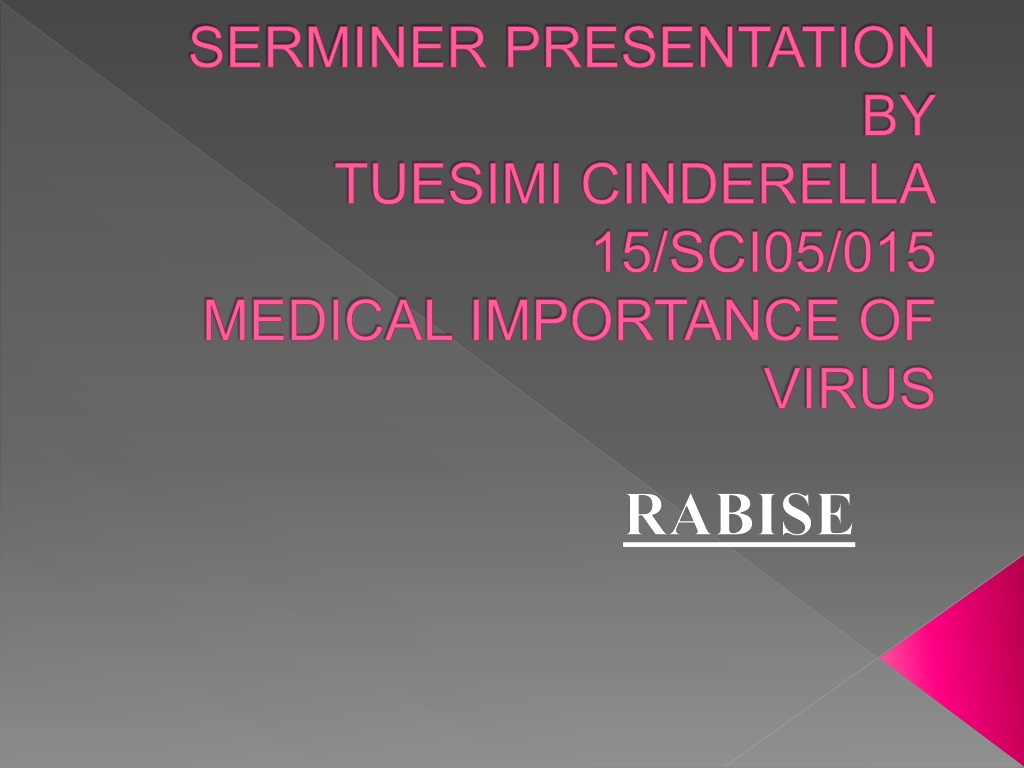 SERMINER PRESENTATION BY TUESIMI CINDERELLA 15/SCI05/015 MEDICAL IMPORTANCE OF VIRUS

RABISE